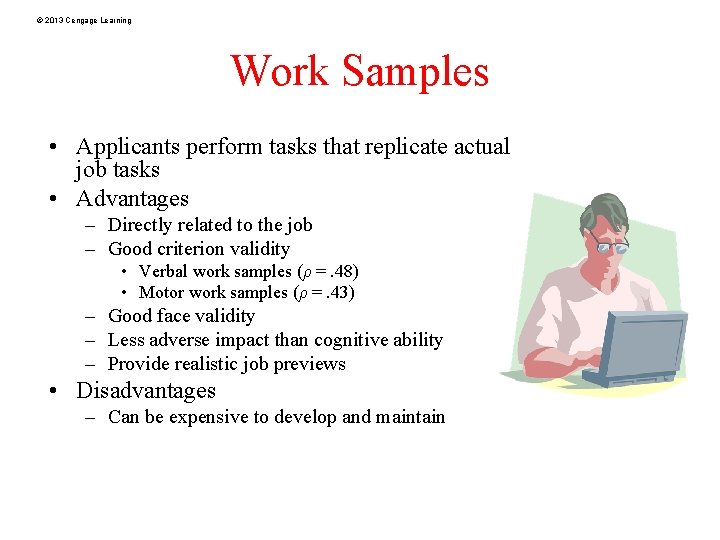 © 2013 Cengage Learning

Work Samples

• Applicants perform tasks that replicate actual job tasks
• Advantages
– Directly related to the job
– Good criterion validity
• Verbal work samples ($\rho = .48$)
• Motor work samples ($\rho = .43$)
– Good face validity
– Less adverse impact than cognitive ability
– Provide realistic job previews
• Disadvantages
– Can be expensive to develop and maintain